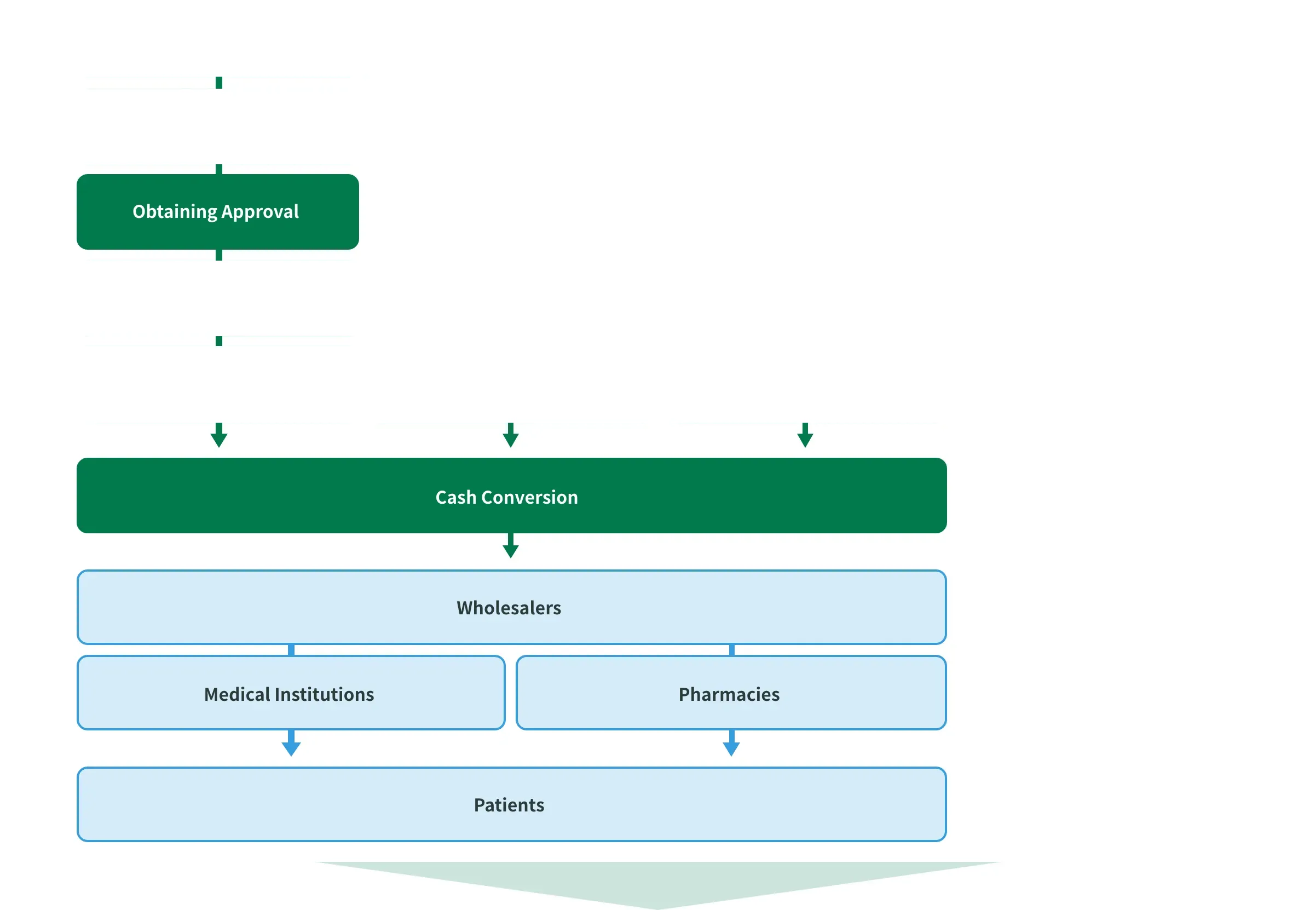 Obtaining Approval

Cash Conversion

Wholesalers

Medical Institutions

Pharmacies

Patients